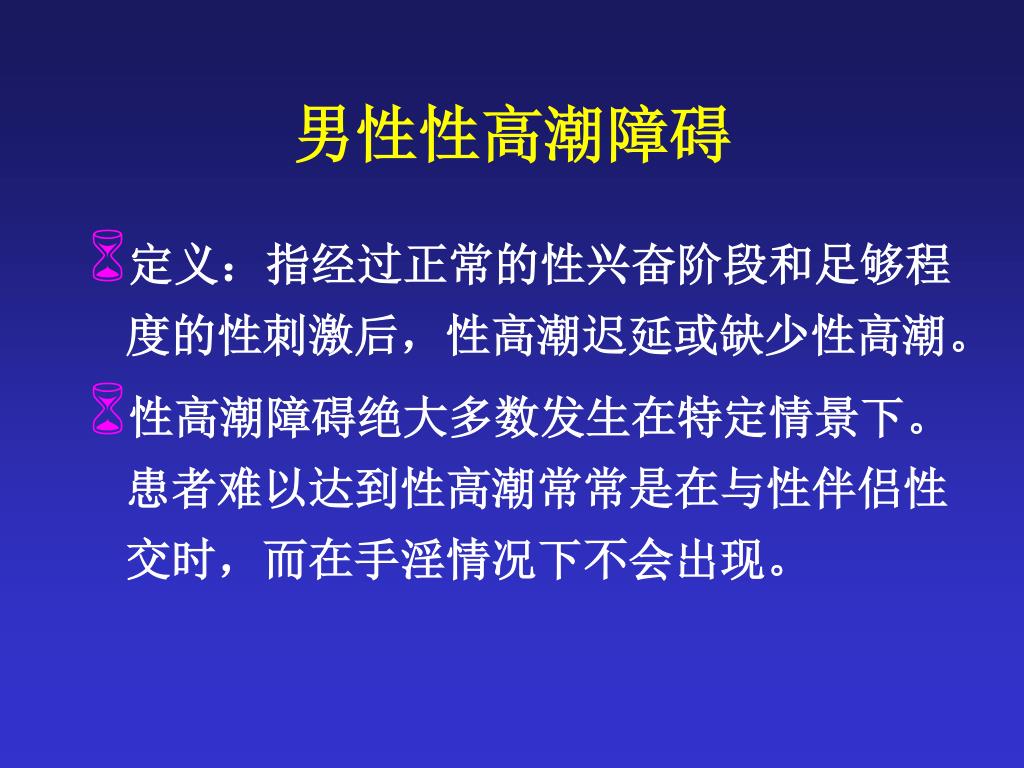 男性性高潮障碍

定义：指经过正常的性兴奋阶段和足够程度的性刺激后，性高潮迟延或缺少性高潮。

性高潮障碍绝大多数发生在特定情景下。患者难以达到性高潮常常是在与性伴侣性交时，而在手淫情况下不会出现。